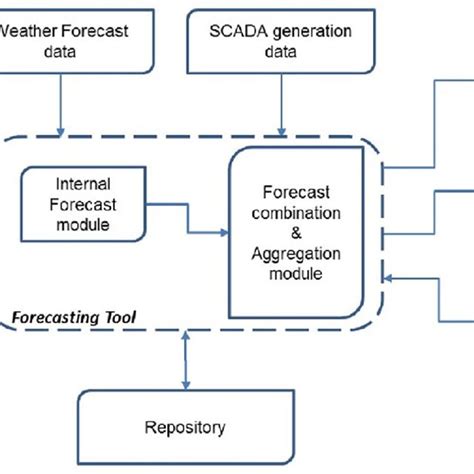 Weather Forecast data

SCADA generation data

Internal Forecast module

Forecast combination & Aggregation module

Forecasting Tool

Repository